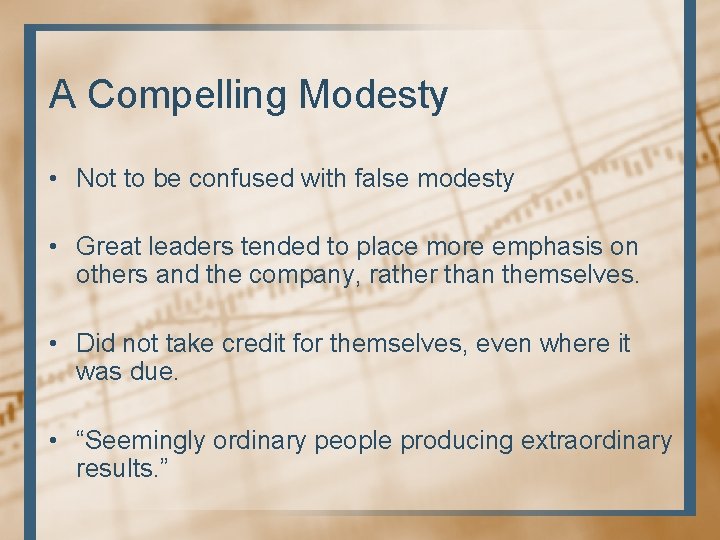 A Compelling Modesty

• Not to be confused with false modesty

• Great leaders tended to place more emphasis on others and the company, rather than themselves.

• Did not take credit for themselves, even where it was due.

• “Seemingly ordinary people producing extraordinary results.”